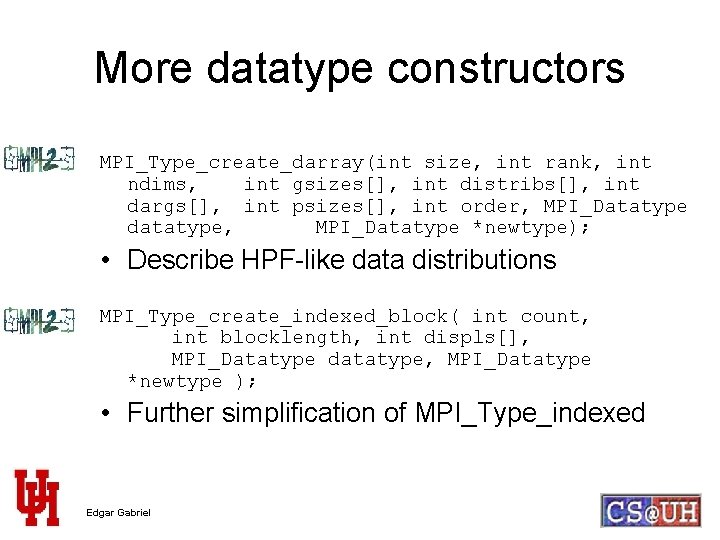 More datatype constructors

MPI-2

MPI_Type_create_darray(int size, int rank, int ndims, int gsizes[], int distribs[], int dargs[], int psizes[], int order, MPI_Datatype datatype, MPI_Datatype *newtype);

• Describe HPF-like data distributions

MPI-2

MPI_Type_create_indexed_block( int count, int blocklength, int displs[], MPI_Datatype datatype, MPI_Datatype *newtype );

• Further simplification of MPI_Type_indexed

UH

Edgar Gabriel

CS@UH